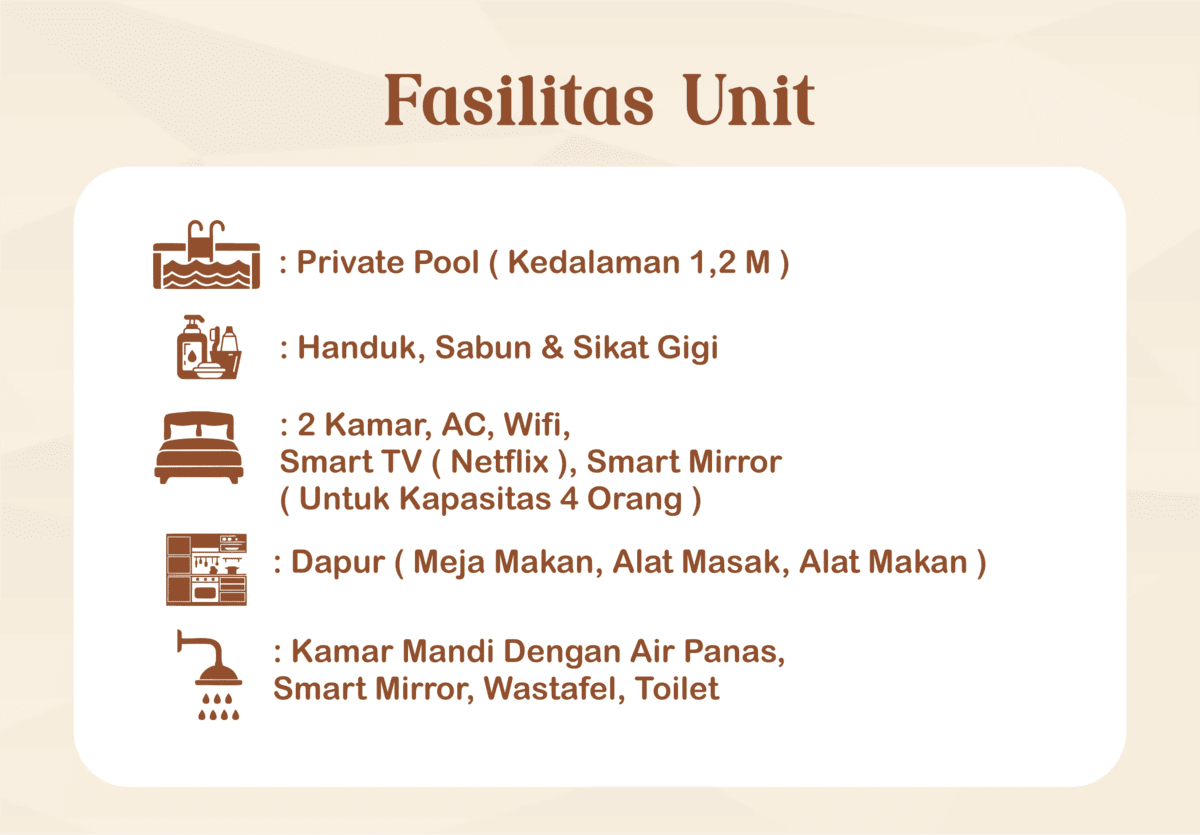 Fasilitas Unit

: Private Pool ( Kedalaman 1,2 M )

: Handuk, Sabun & Sikat Gigi

: 2 Kamar, AC, Wifi,
Smart TV ( Netflix ), Smart Mirror
( Untuk Kapasitas 4 Orang )

: Dapur ( Meja Makan, Alat Masak, Alat Makan )

: Kamar Mandi Dengan Air Panas,
Smart Mirror, Wastafel, Toilet